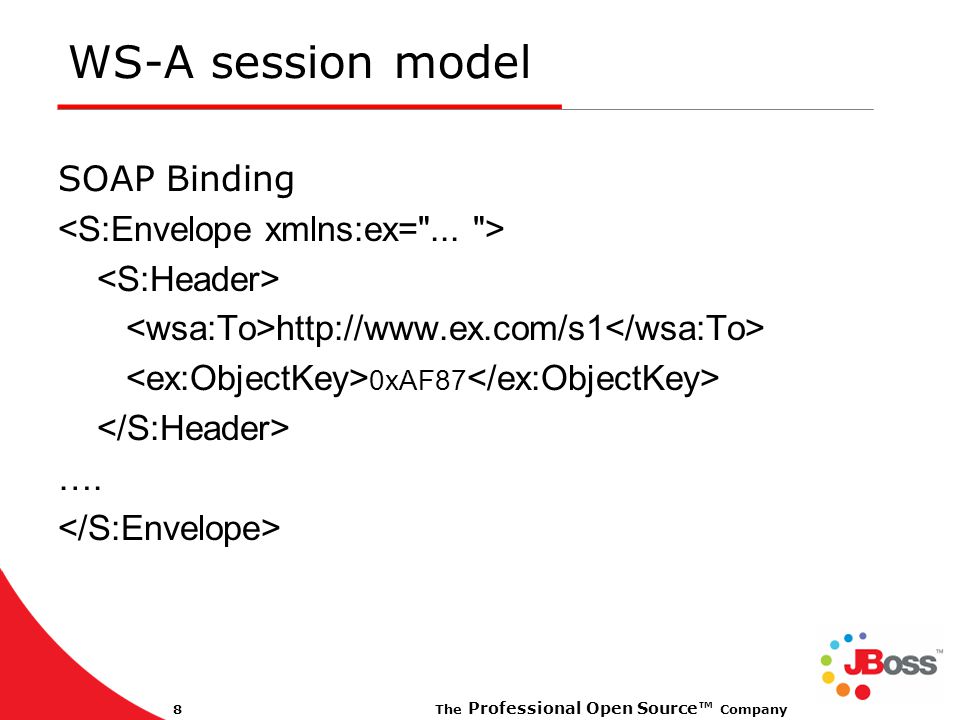 WS-A session model

SOAP Binding

<S:Envelope xmlns:ex="... ">
<S:Header>
<wsa:To>http://www.ex.com/s1</wsa:To>
<ex:ObjectKey>0xAF87</ex:ObjectKey>
</S:Header>
….
</S:Envelope>

8

The Professional Open Source™ Company

JBoss™